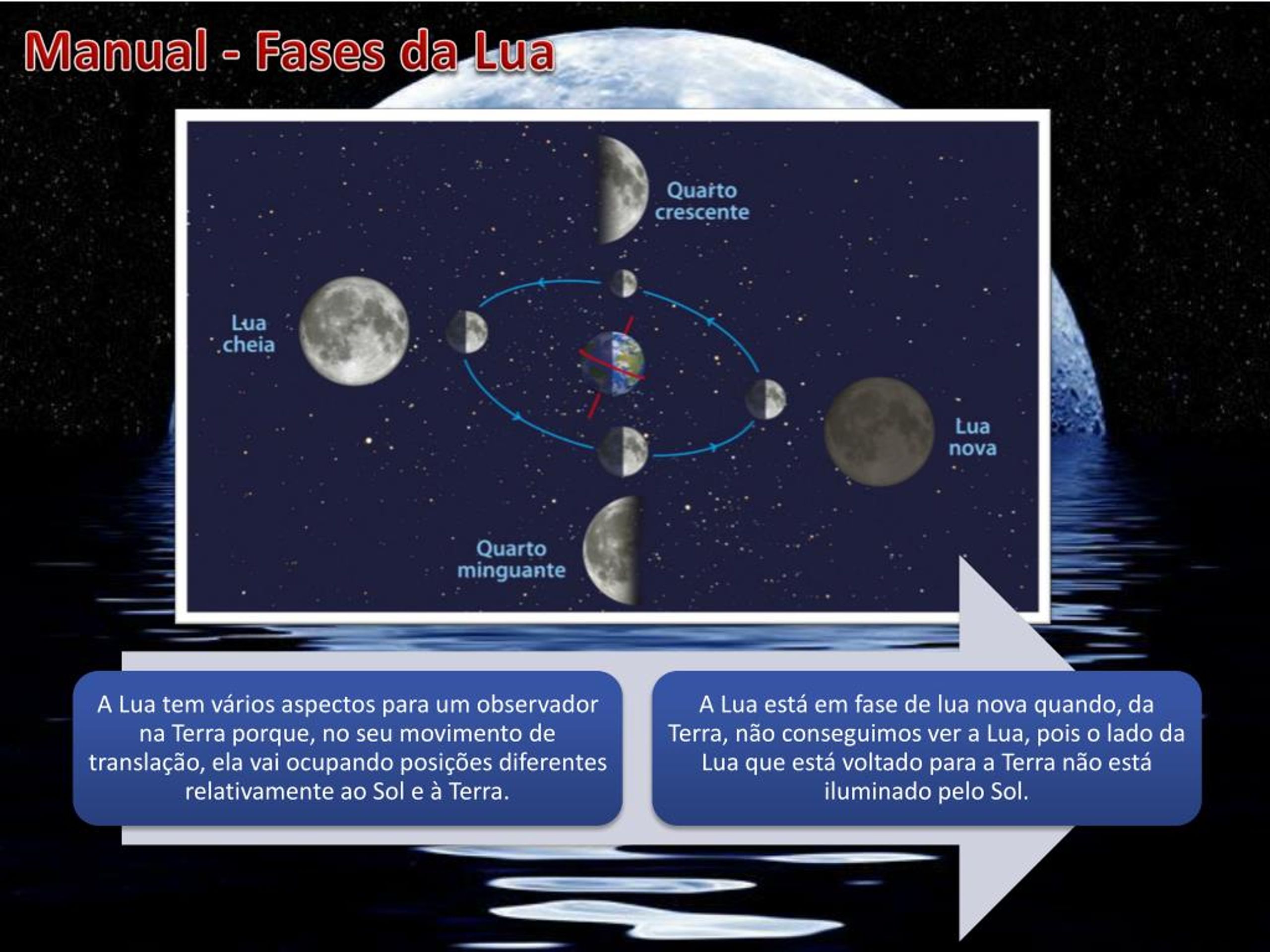 Manual - Fases da Lua

Quarto crescente

Lua cheia

Lua nova

Quarto minguante

A Lua tem vários aspectos para um observador na Terra porque, no seu movimento de translação, ela vai ocupando posições diferentes relativamente ao Sol e à Terra.

A Lua está em fase de lua nova quando, da Terra, não conseguimos ver a Lua, pois o lado da Lua que está voltado para a Terra não está iluminado pelo Sol.